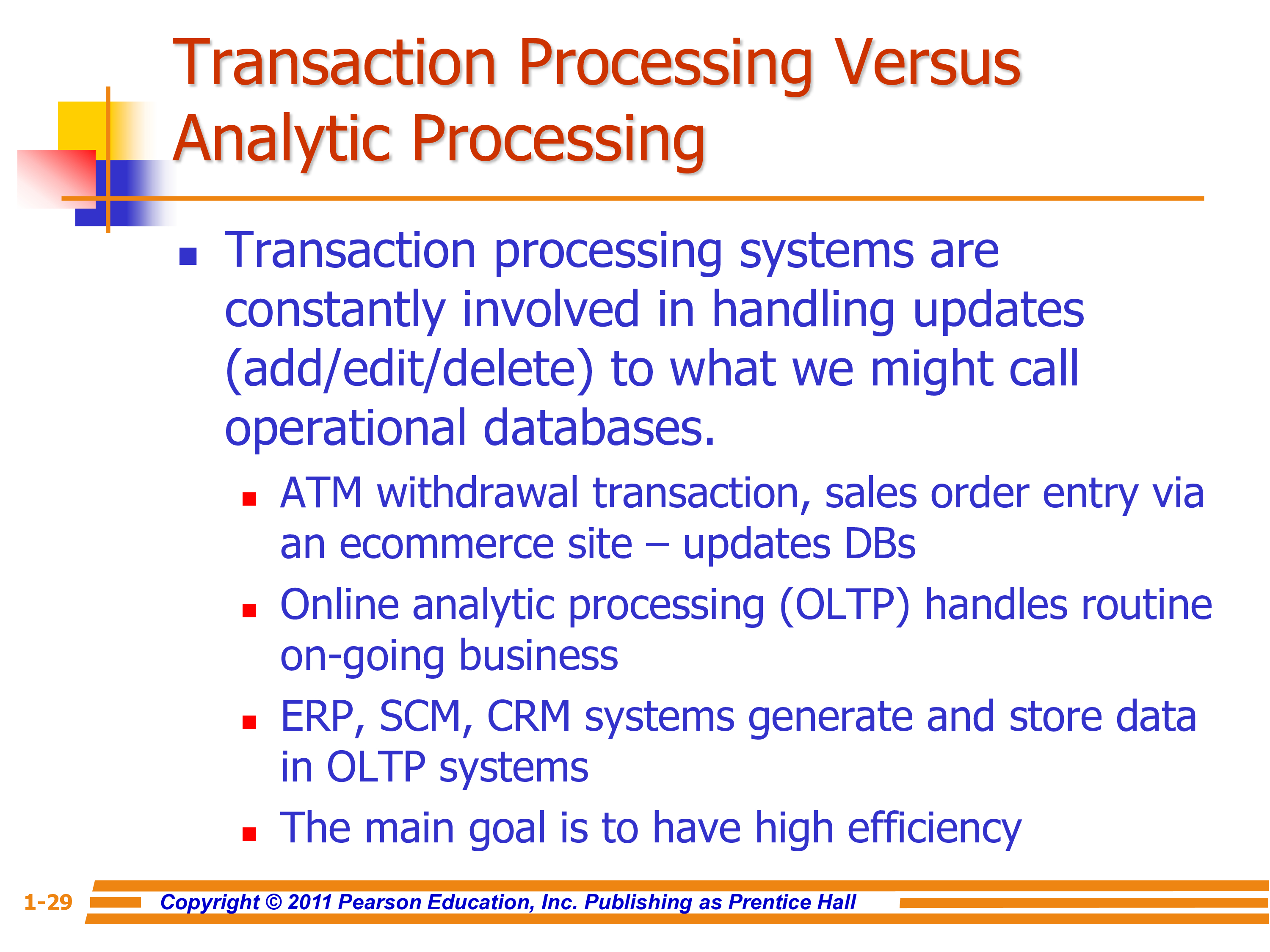 Transaction Processing Versus Analytic Processing

- Transaction processing systems are constantly involved in handling updates (add/edit/delete) to what we might call operational databases.
  - ATM withdrawal transaction, sales order entry via an ecommerce site – updates DBs
  - Online analytic processing (OLTP) handles routine on-going business
  - ERP, SCM, CRM systems generate and store data in OLTP systems
  - The main goal is to have high efficiency

1-29 Copyright © 2011 Pearson Education, Inc. Publishing as Prentice Hall